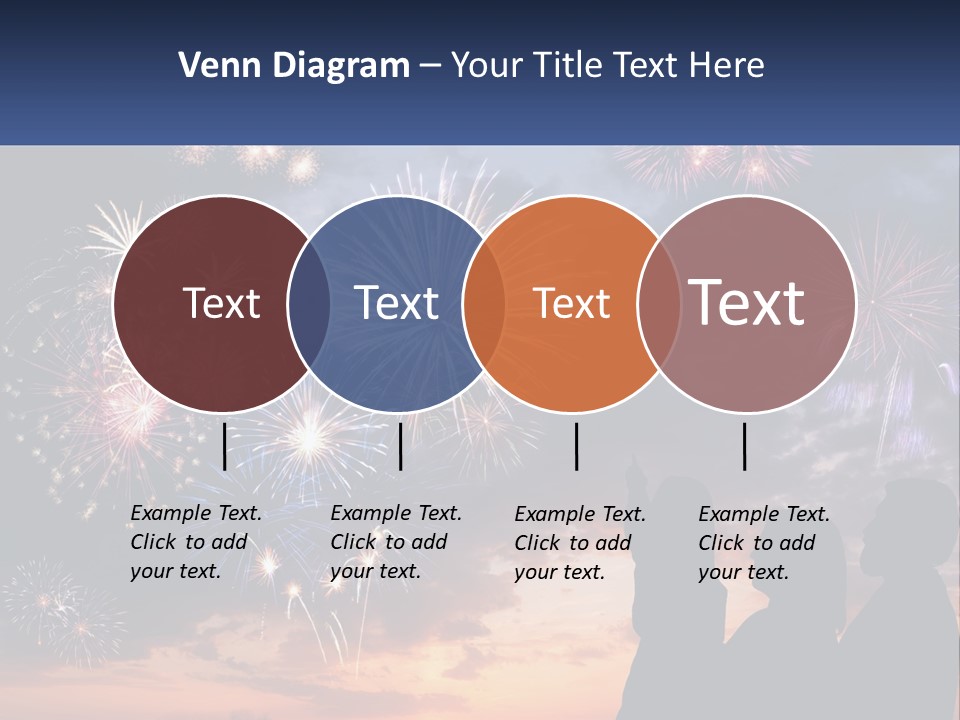 Venn Diagram – Your Title Text Here

Text

Text

Text

Text

Example Text. Click to add your text.

Example Text. Click to add your text.

Example Text. Click to add your text.

Example Text. Click to add your text.